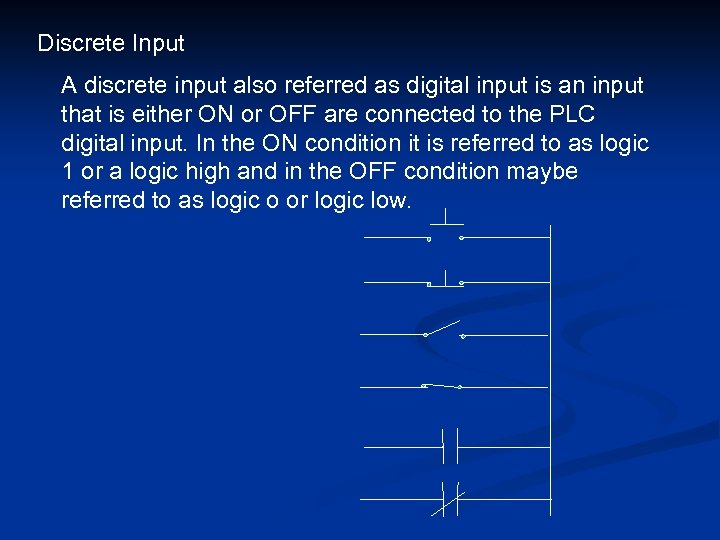 Discrete Input

A discrete input also referred as digital input is an input that is either ON or OFF are connected to the PLC digital input. In the ON condition it is referred to as logic 1 or a logic high and in the OFF condition maybe referred to as logic o or logic low.